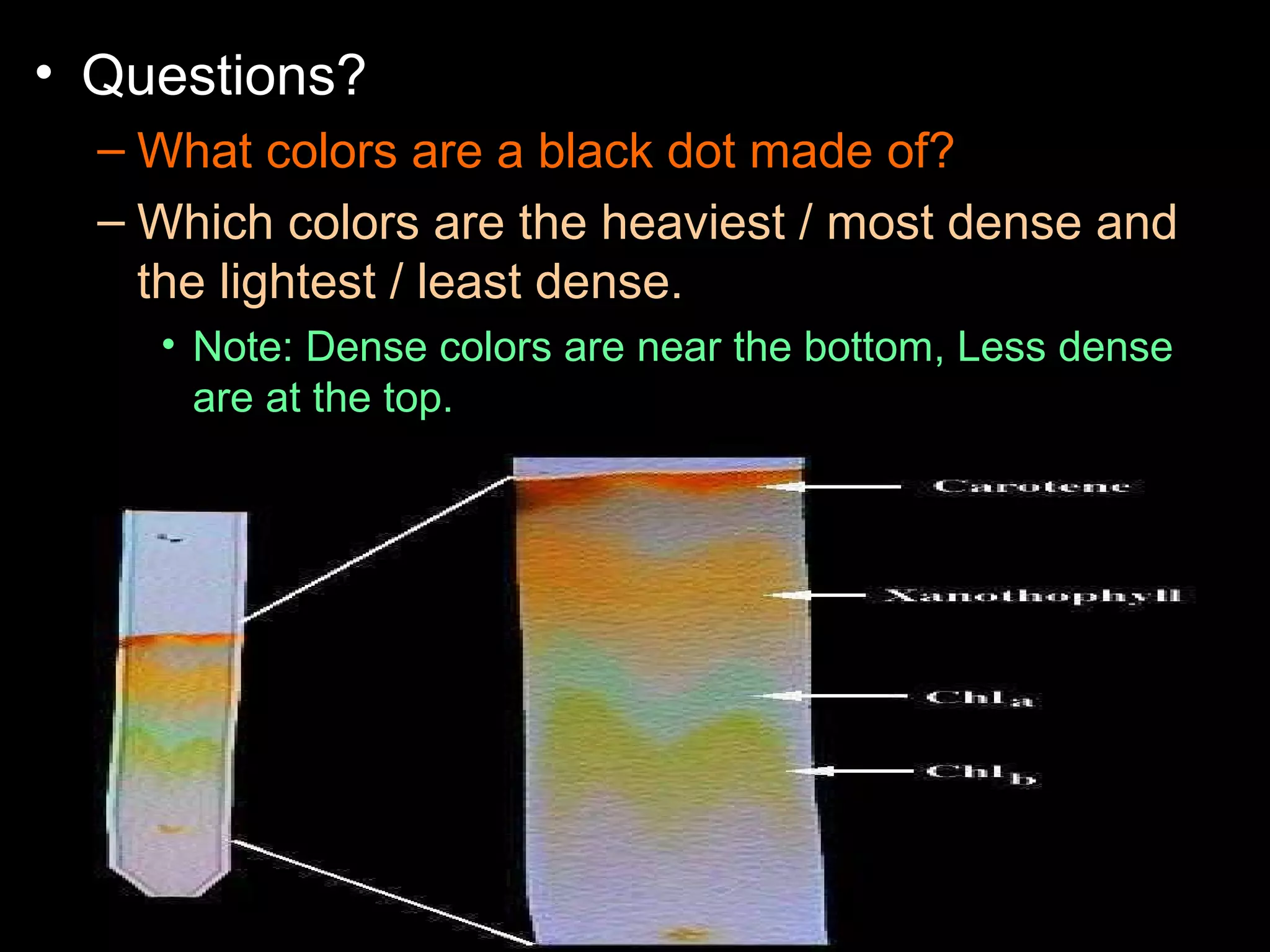 • Questions?

– What colors are a black dot made of?

– Which colors are the heaviest / most dense and the lightest / least dense.

• Note: Dense colors are near the bottom, Less dense are at the top.

Carotene

Xanothophyll

Chl a

Chl b